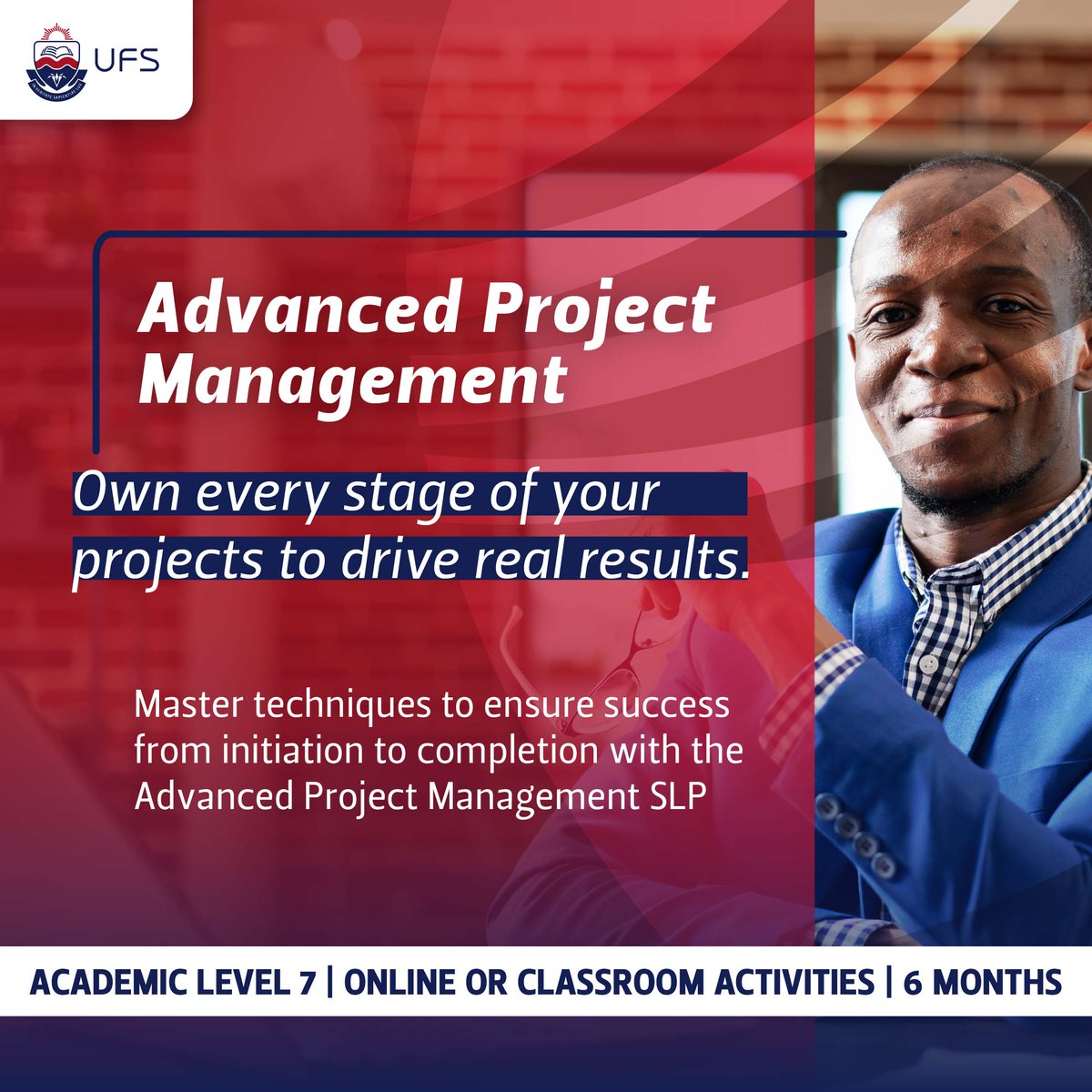 UFS

Advanced Project Management

Own every stage of your projects to drive real results.

Master techniques to ensure success from initiation to completion with the Advanced Project Management SLP

ACADEMIC LEVEL 7 | ONLINE OR CLASSROOM ACTIVITIES | 6 MONTHS